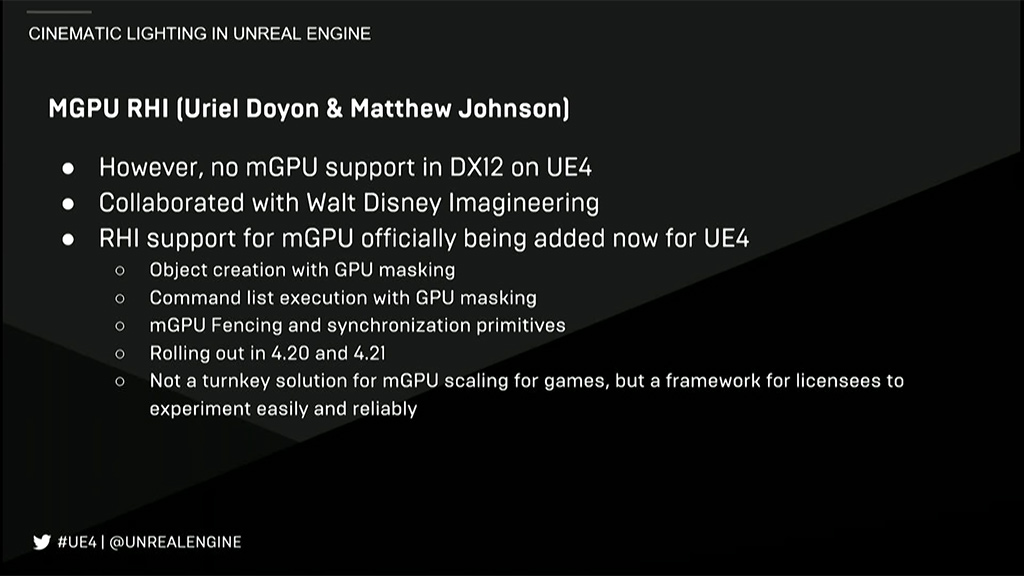 CINEMATIC LIGHTING IN UNREAL ENGINE

MGPU RHI (Uriel Doyon & Matthew Johnson)

● However, no mGPU support in DX12 on UE4
● Collaborated with Walt Disney Imagineering
● RHI support for mGPU officially being added now for UE4
○ Object creation with GPU masking
○ Command list execution with GPU masking
○ mGPU Fencing and synchronization primitives
○ Rolling out in 4.20 and 4.21
○ Not a turnkey solution for mGPU scaling for games, but a framework for licensees to experiment easily and reliably

#UE4 | @UNREALENGINE